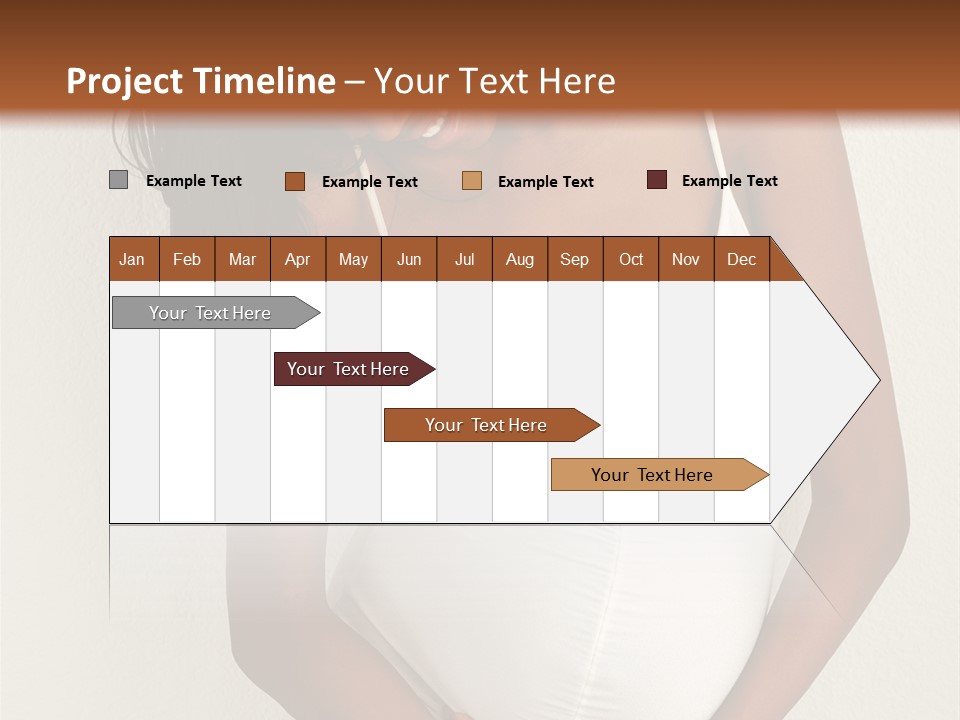 Project Timeline – Your Text Here

Example Text
Example Text
Example Text
Example Text

| Jan | Feb | Mar | Apr | May | Jun | Jul | Aug | Sep | Oct | Nov | Dec |
|---|---|---|---|---|---|---|---|---|---|---|---|

Your Text Here

Your Text Here

Your Text Here

Your Text Here